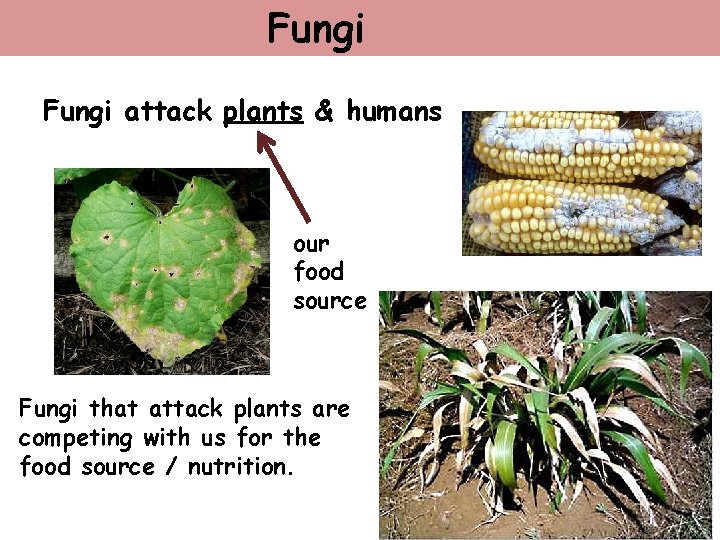 Fungi

Fungi attack plants & humans

our food source

Fungi that attack plants are competing with us for the food source / nutrition.